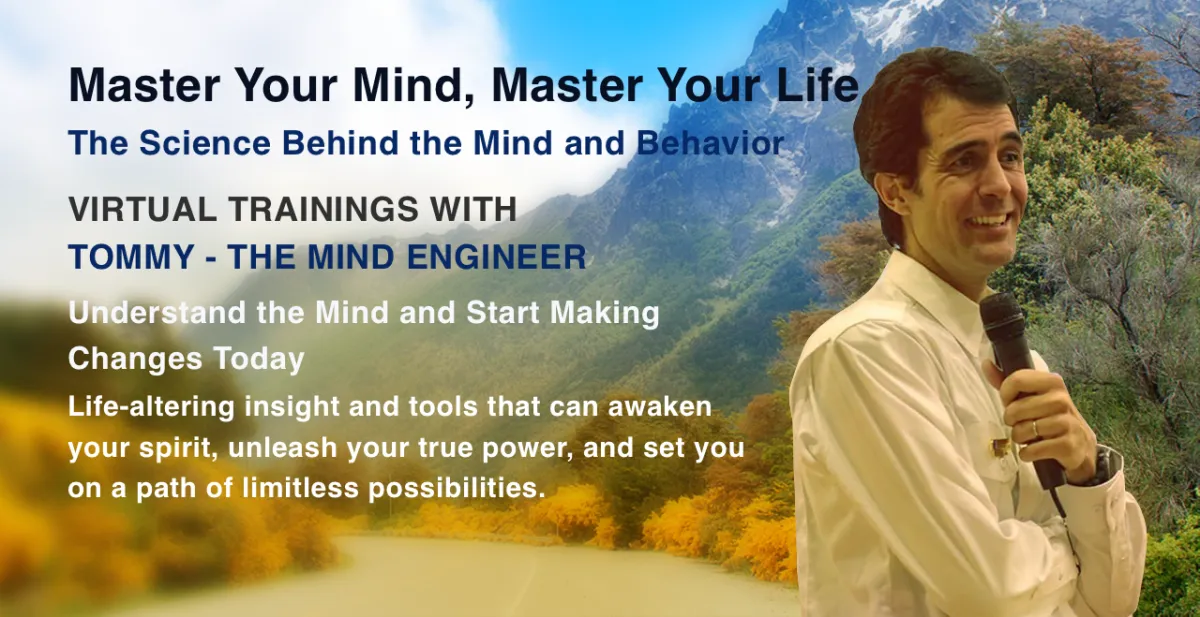 Master Your Mind, Master Your Life

The Science Behind the Mind and Behavior

VIRTUAL TRAININGS WITH
TOMMY - THE MIND ENGINEER

Understand the Mind and Start Making Changes Today

Life-altering insight and tools that can awaken your spirit, unleash your true power, and set you on a path of limitless possibilities.